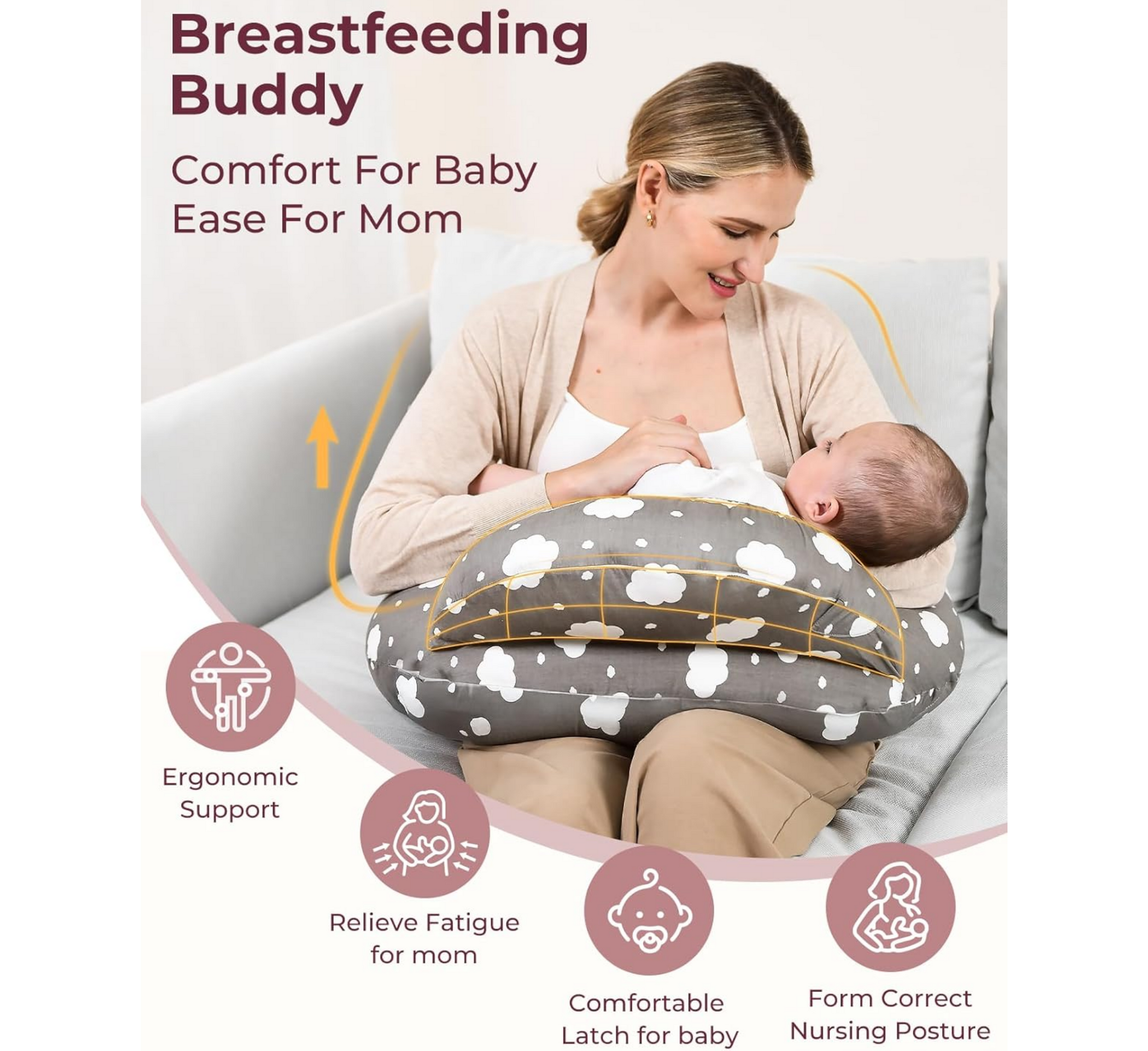 Breastfeeding Buddy

Comfort For Baby
Ease For Mom

Ergonomic Support

Relieve Fatigue for mom

Comfortable Latch for baby

Form Correct Nursing Posture